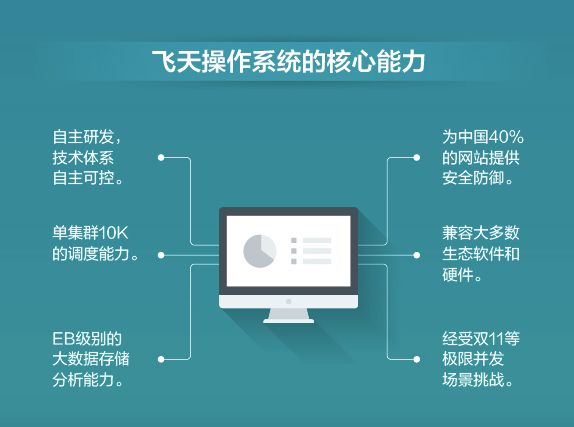 飞天操作系统的核心能力

自主研发，技术体系自主可控。

单集群10K的调度能力。

EB级别的大数据存储分析能力。

为中国40%的网站提供安全防御。

兼容大多数生态软件和硬件。

经受双11等极限并发场景挑战。